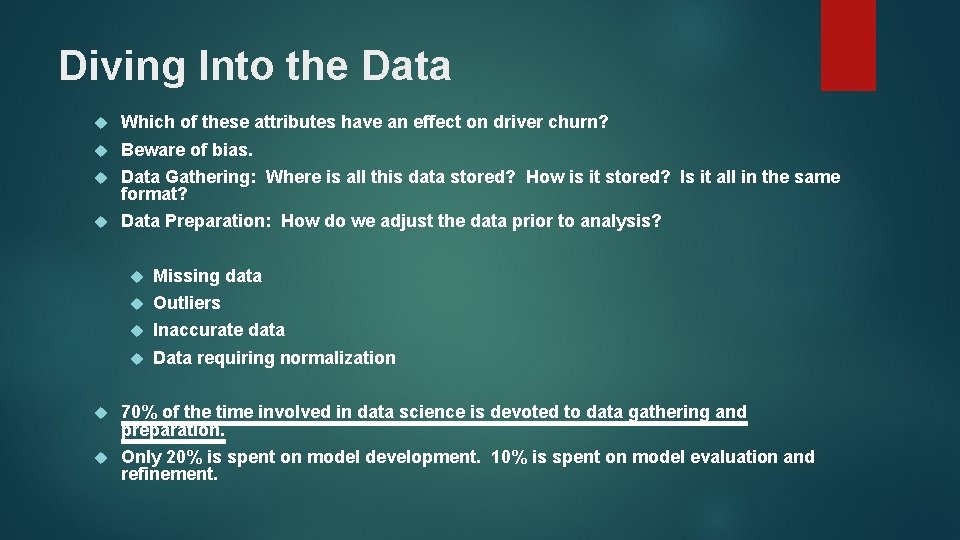 Diving Into the Data

Which of these attributes have an effect on driver churn?

Beware of bias.

Data Gathering: Where is all this data stored? How is it stored? Is it all in the same format?

Data Preparation: How do we adjust the data prior to analysis?

Missing data

Outliers

Inaccurate data

Data requiring normalization

70% of the time involved in data science is devoted to data gathering and preparation.

Only 20% is spent on model development. 10% is spent on model evaluation and refinement.